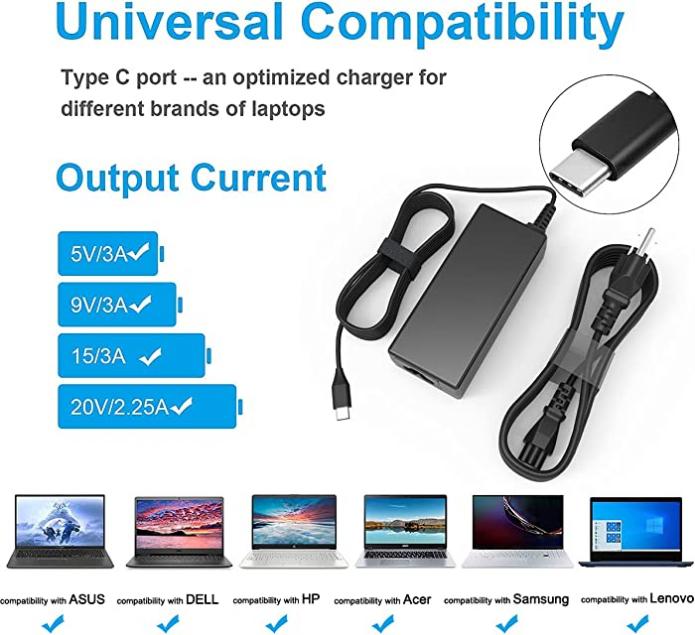 Universal Compatibility

Type C port -- an optimized charger for different brands of laptops

Output Current

5V/3A✓

9V/3A✓

15/3A ✓

20V/2.25A✓

compatibility with ASUS ✓

compatibility with DELL ✓

compatibility with HP ✓

compatibility with Acer ✓

compatibility with Samsung ✓

compatibility with Lenovo ✓